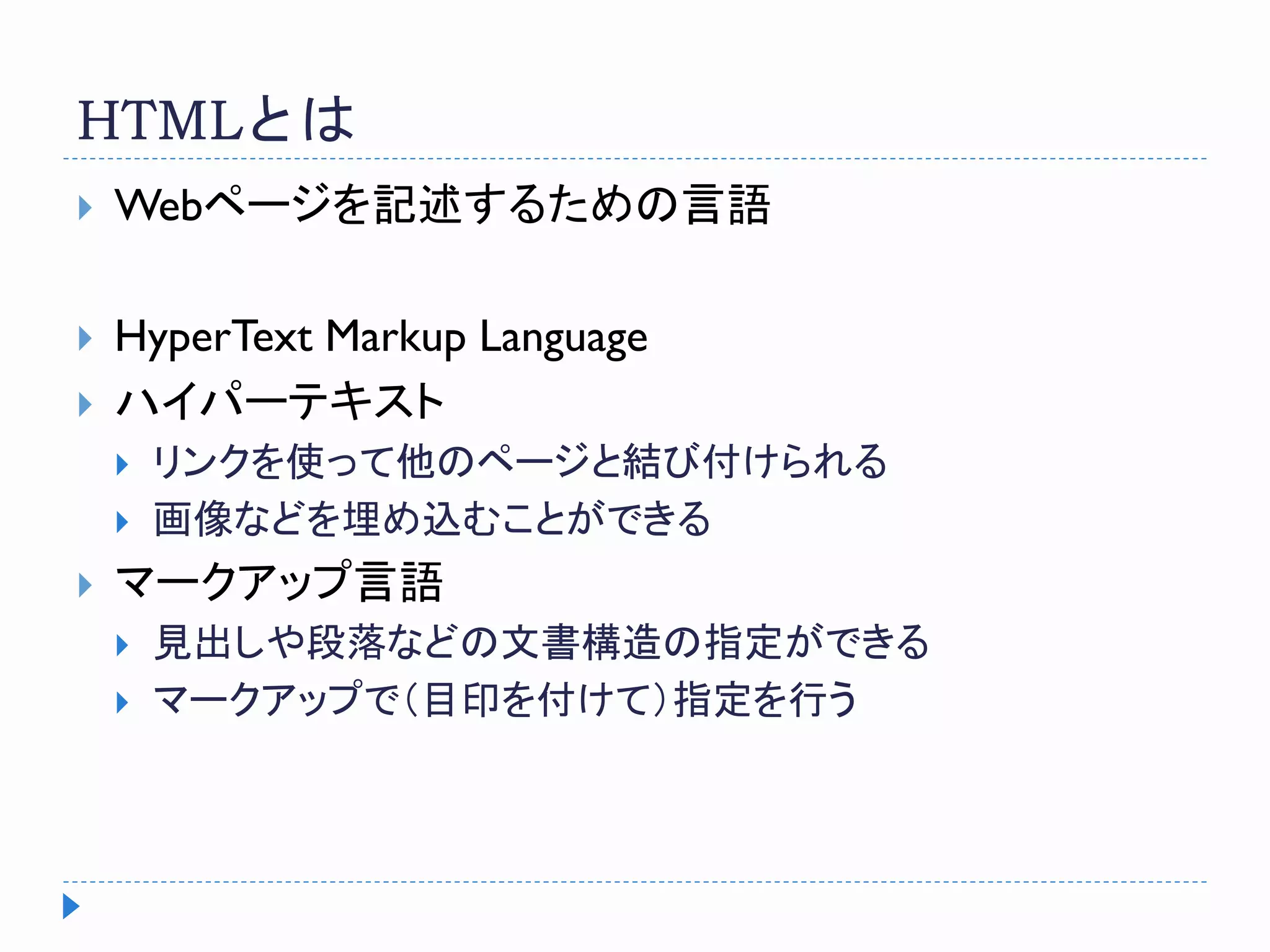 HTMLとは

Webページを記述するための言語

HyperText Markup Language

ハイパーテキスト

リンクを使って他のページと結び付けられる

画像などを埋め込むことができる

マークアップ言語

見出しや段落などの文書構造の指定ができる

マークアップで(目印を付けて)指定を行う